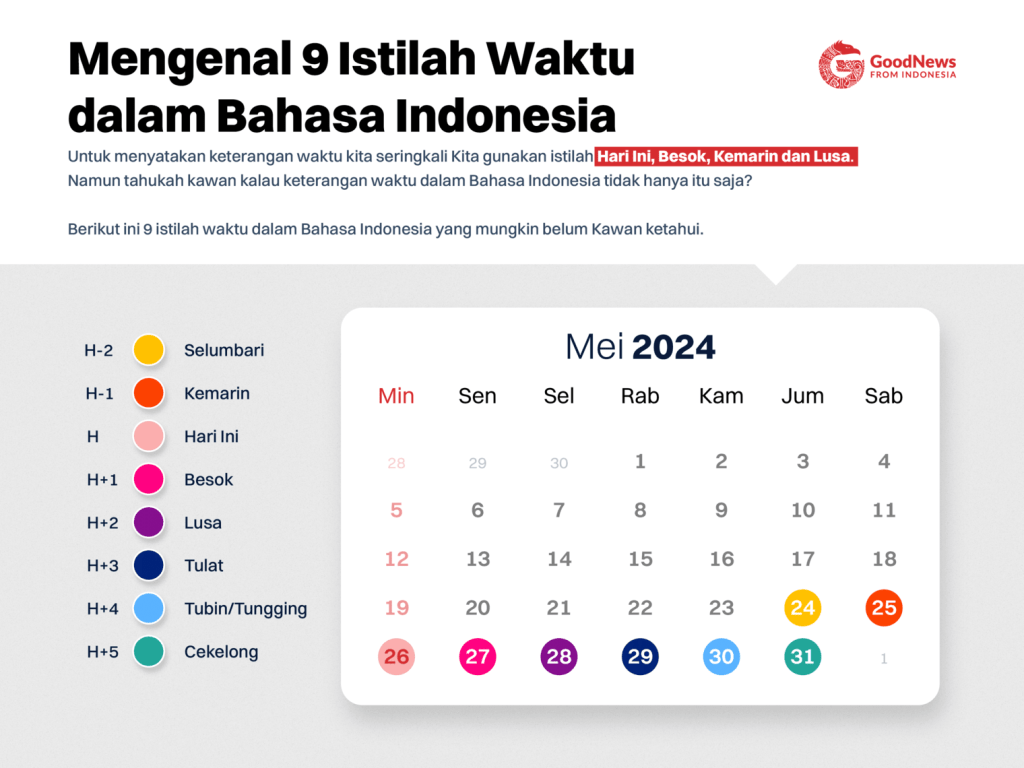 Mengenal 9 Istilah Waktu dalam Bahasa Indonesia

GoodNews FROM INDONESIA

Untuk menyatakan keterangan waktu kita seringkali Kita gunakan istilah Hari Ini, Besok, Kemarin dan Lusa. Namun tahukah kawan kalau keterangan waktu dalam Bahasa Indonesia tidak hanya itu saja?

Berikut ini 9 istilah waktu dalam Bahasa Indonesia yang mungkin belum Kawan ketahui.

H-2 Selumbari
H-1 Kemarin
H Hari Ini
H+1 Besok
H+2 Lusa
H+3 Tulat
H+4 Tubin/Tungging
H+5 Cekelong

Mei 2024

| Min | Sen | Sel | Rab | Kam | Jum | Sab |
|---|---|---|---|---|---|---|
| 28 | 29 | 30 | 1 | 2 | 3 | 4 |
| 5 | 6 | 7 | 8 | 9 | 10 | 11 |
| 12 | 13 | 14 | 15 | 16 | 17 | 18 |
| 19 | 20 | 21 | 22 | 23 | 24 | 25 |
| 26 | 27 | 28 | 29 | 30 | 31 | 1 |